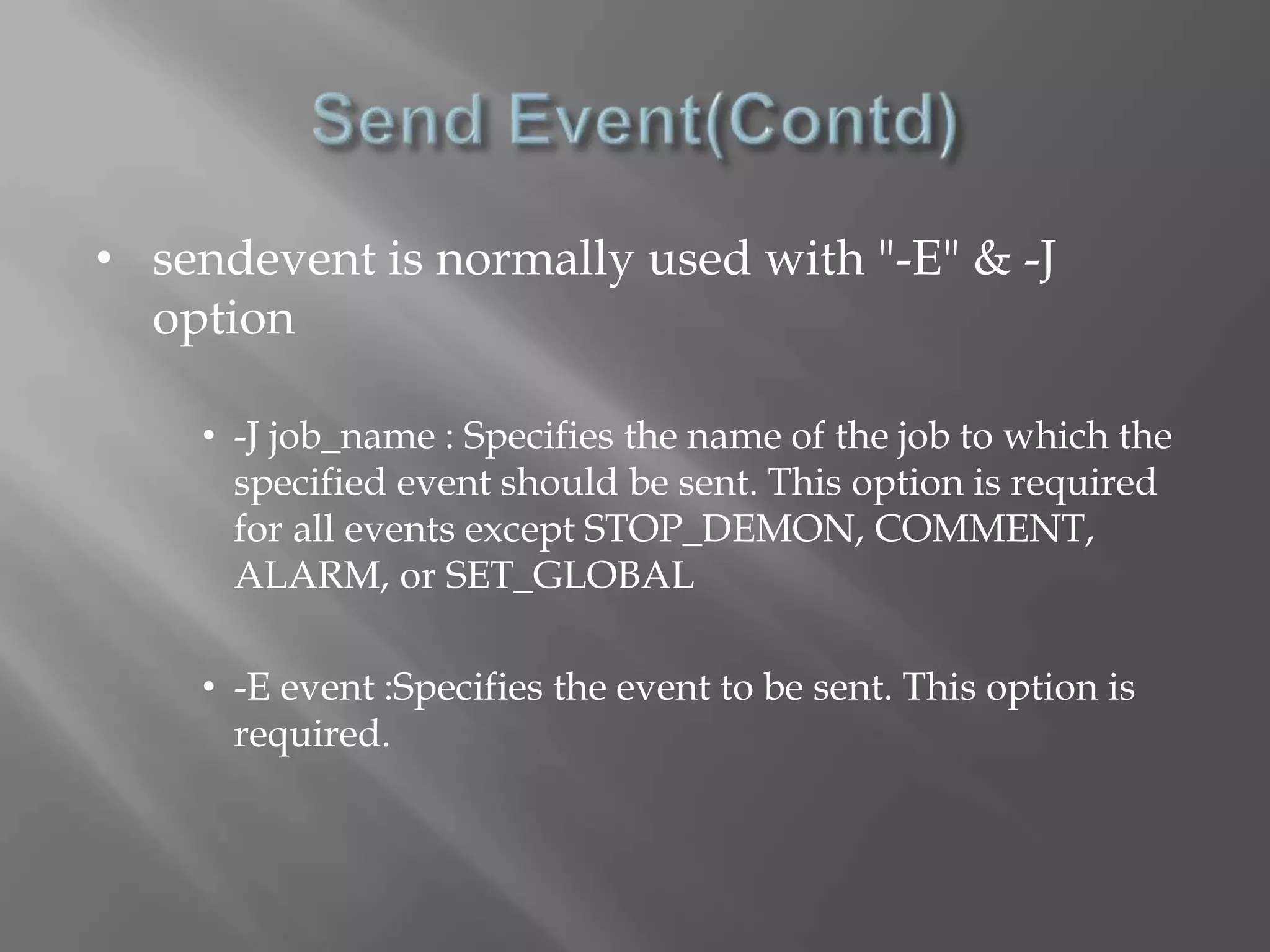 Send Event(Contd)

• sendevent is normally used with "-E" & -J option

• -J job_name : Specifies the name of the job to which the specified event should be sent. This option is required for all events except STOP_DEMON, COMMENT, ALARM, or SET_GLOBAL

• -E event :Specifies the event to be sent. This option is required.